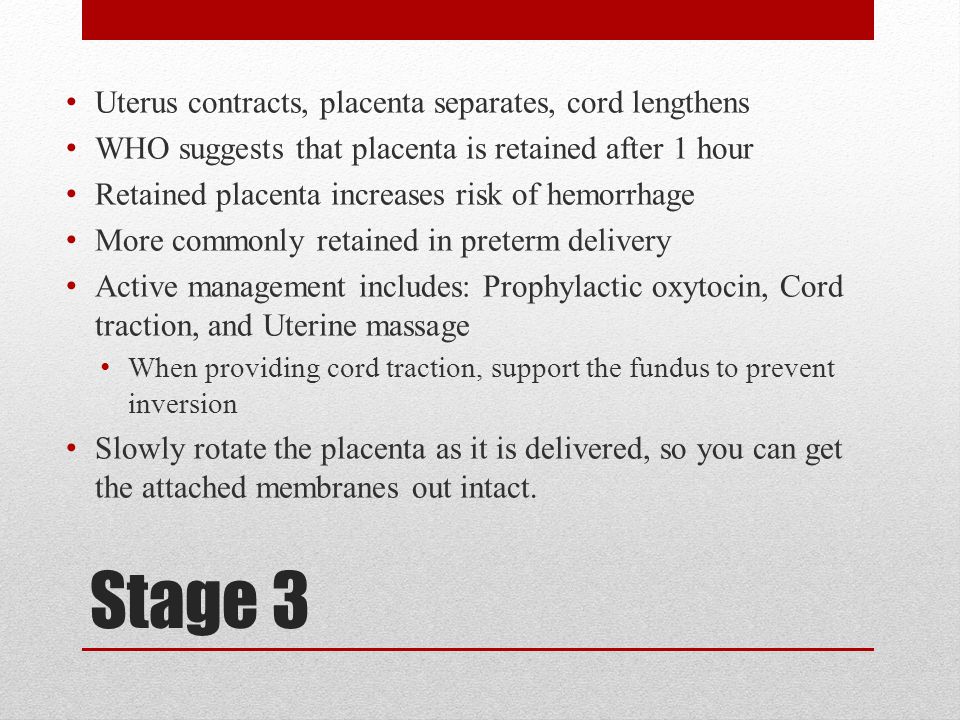 • Uterus contracts, placenta separates, cord lengthens
• WHO suggests that placenta is retained after 1 hour
• Retained placenta increases risk of hemorrhage
• More commonly retained in preterm delivery
• Active management includes: Prophylactic oxytocin, Cord traction, and Uterine massage
  • When providing cord traction, support the fundus to prevent inversion
• Slowly rotate the placenta as it is delivered, so you can get the attached membranes out intact.

Stage 3